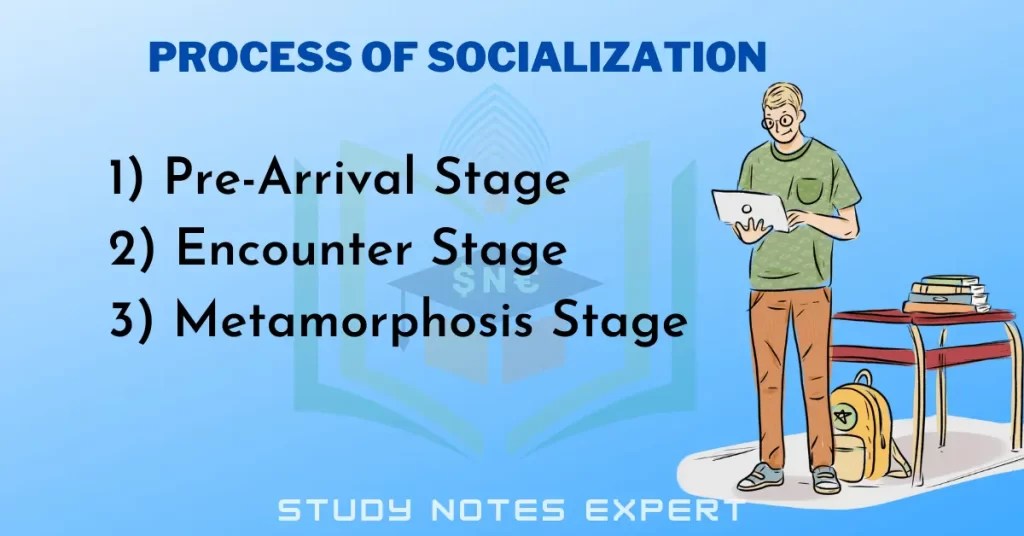 PROCESS OF SOCIALIZATION

1) Pre-Arrival Stage
2) Encounter Stage
3) Metamorphosis Stage

SNE

STUDY NOTES EXPERT